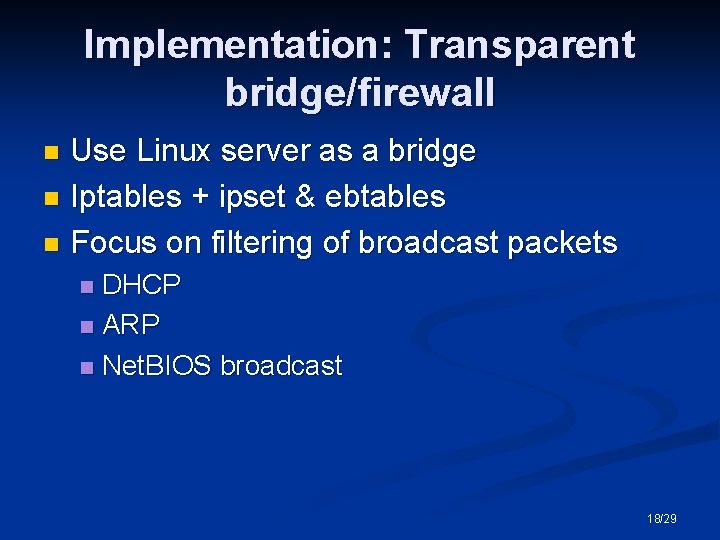 Implementation: Transparent bridge/firewall

- Use Linux server as a bridge
- Iptables + ipset & ebtables
- Focus on filtering of broadcast packets
  - DHCP
  - ARP
  - NetBIOS broadcast

18/29